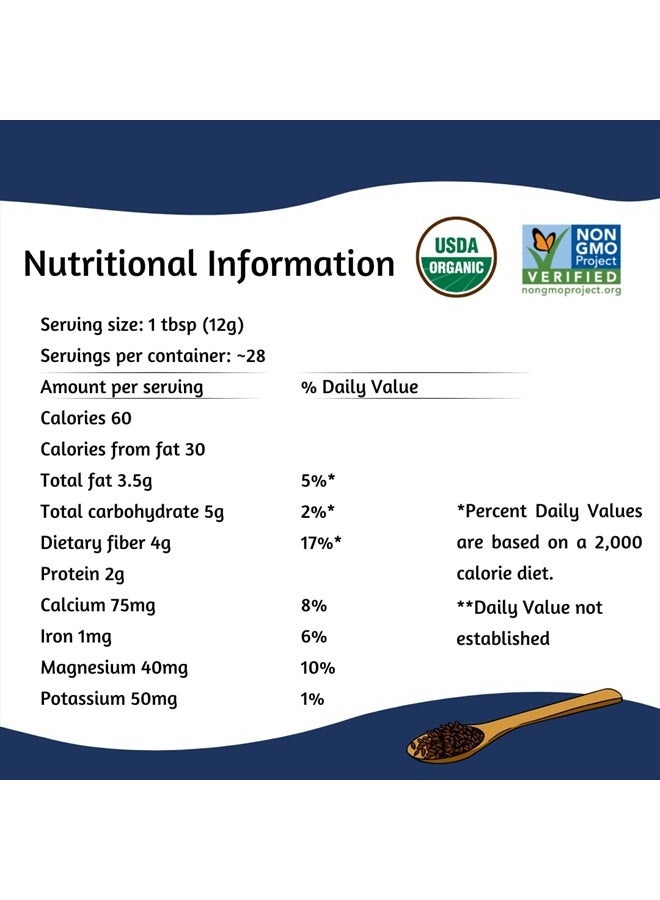 Nutritional Information

USDA ORGANIC

NON GMO Project VERIFIED nongmoproject.org

Serving size: 1 tbsp (12g)
Servings per container: ~28

| Amount per serving | % Daily Value |
|---|---|
| Calories 60 | |
| Calories from fat 30 | |
| Total fat 3.5g | 5%* |
| Total carbohydrate 5g | 2%* |
| Dietary fiber 4g | 17%* |
| Protein 2g | |
| Calcium 75mg | 8% |
| Iron 1mg | 6% |
| Magnesium 40mg | 10% |
| Potassium 50mg | 1% |

*Percent Daily Values are based on a 2,000 calorie diet.

**Daily Value not established